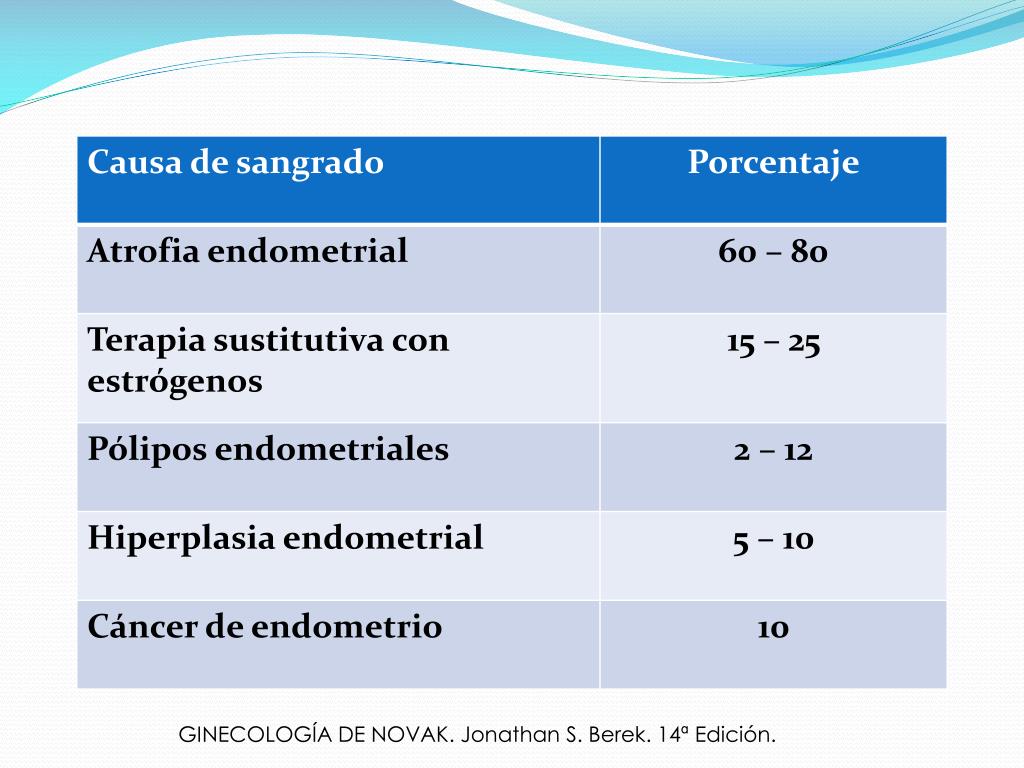 | Causa de sangrado | Porcentaje |
|---|---|
| Atrofia endometrial | 60 – 80 |
| Terapia sustitutiva con estrógenos | 15 – 25 |
| Pólipos endometriales | 2 – 12 |
| Hiperplasia endometrial | 5 – 10 |
| Cáncer de endometrio | 10 |

GINECOLOGÍA DE NOVAK. Jonathan S. Berek. 14ª Edición.